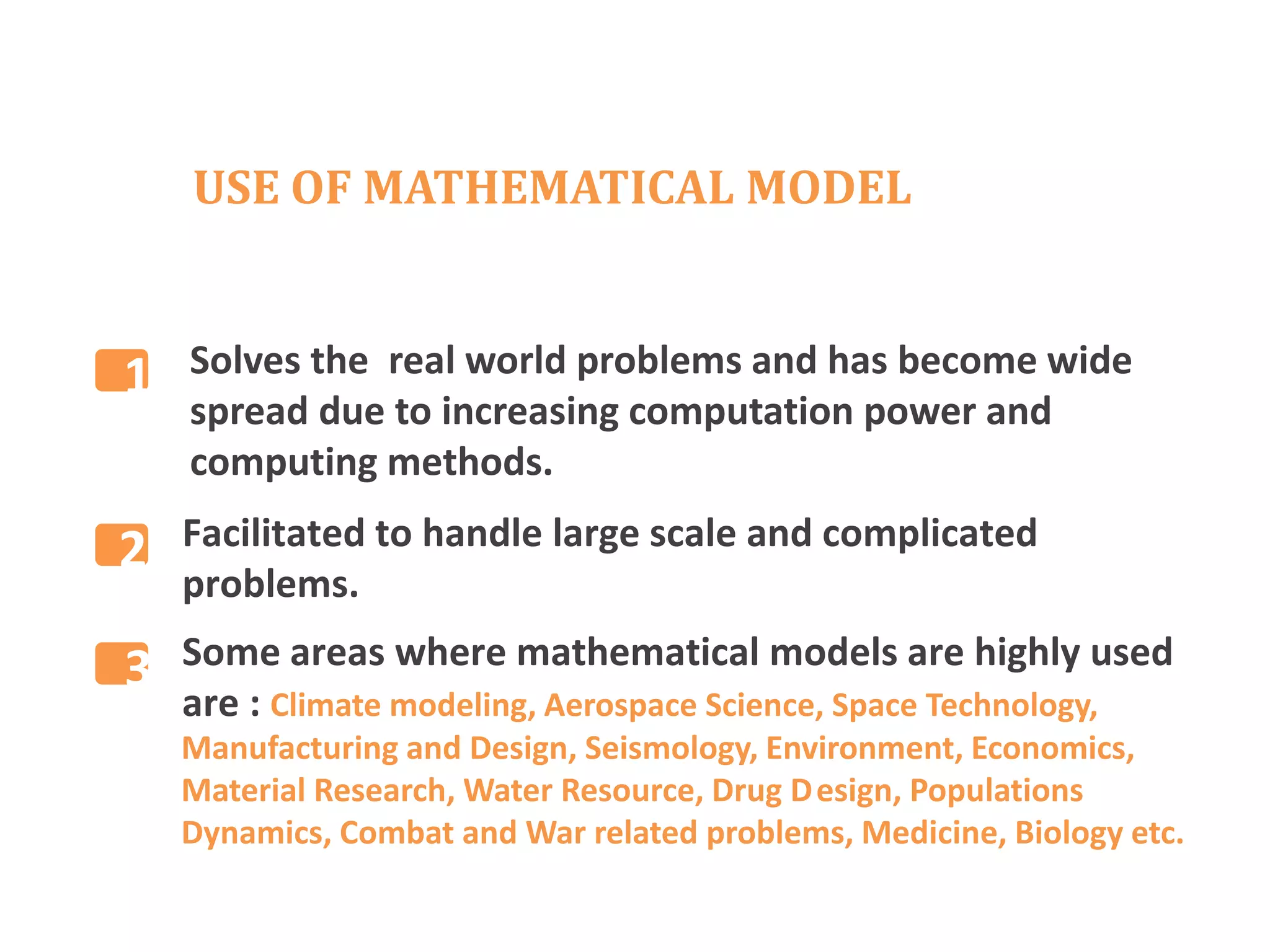 USE OF MATHEMATICAL MODEL

1 Solves the real world problems and has become wide spread due to increasing computation power and computing methods.

2 Facilitated to handle large scale and complicated problems.

3 Some areas where mathematical models are highly used are : Climate modeling, Aerospace Science, Space Technology, Manufacturing and Design, Seismology, Environment, Economics, Material Research, Water Resource, Drug Design, Populations Dynamics, Combat and War related problems, Medicine, Biology etc.